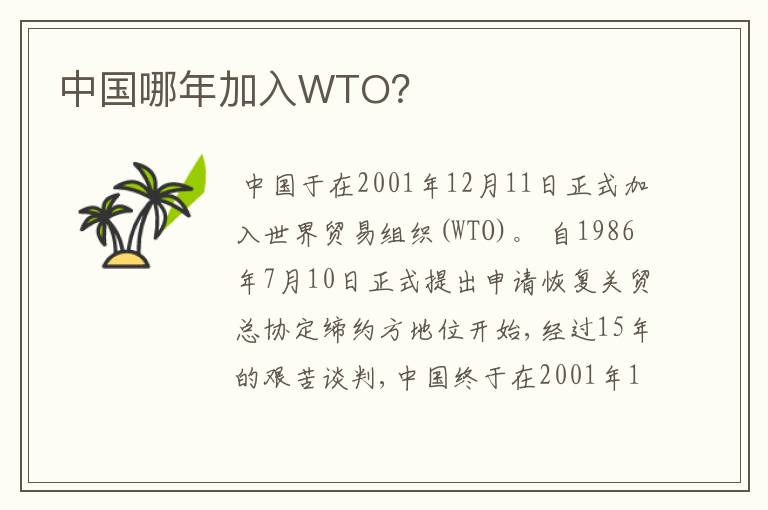 中国哪年加入WTO?

中国于在2001年12月11日正式加入世界贸易组织(WTO)。 自1986年7月10日正式提出申请恢复关贸总协定缔约方地位开始,经过15年的艰苦谈判,中国终于在2001年1